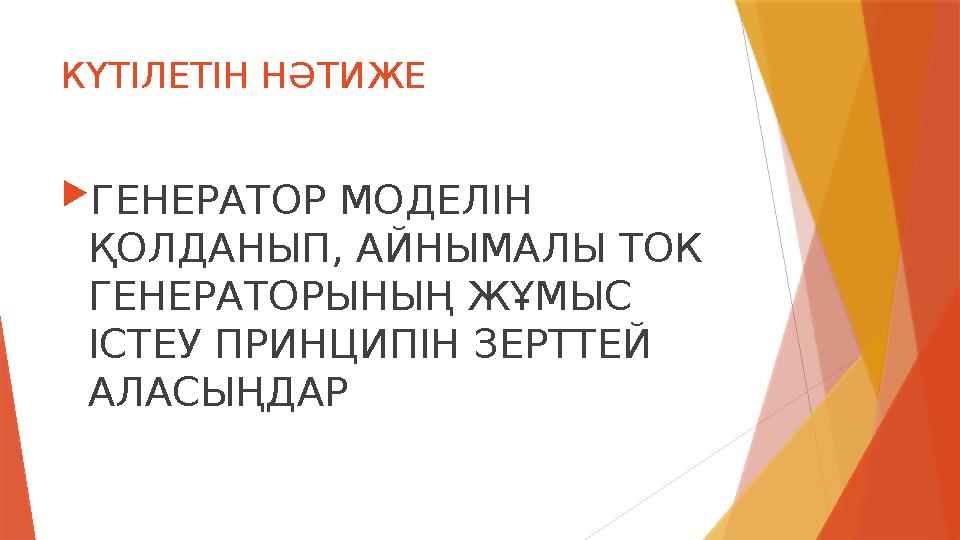 КҮТІЛЕТІН НӘТИЖЕ

ГЕНЕРАТОР МОДЕЛІН ҚОЛДАНЫП, АЙНЫМАЛЫ ТОК ГЕНЕРАТОРЫНЫҢ ЖҰМЫС ІСТЕУ ПРИНЦИПІН ЗЕРТТЕЙ АЛАСЫҢДАР